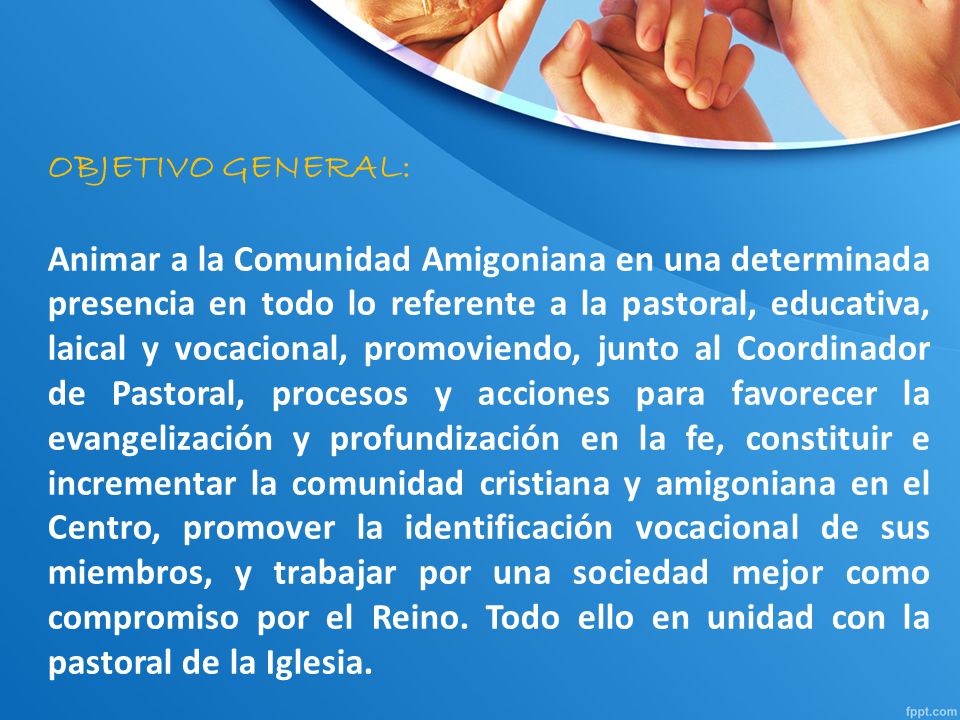 OBJETIVO GENERAL:

Animar a la Comunidad Amigoniana en una determinada presencia en todo lo referente a la pastoral, educativa, laical y vocacional, promoviendo, junto al Coordinador de Pastoral, procesos y acciones para favorecer la evangelización y profundización en la fe, constituir e incrementar la comunidad cristiana y amigoniana en el Centro, promover la identificación vocacional de sus miembros, y trabajar por una sociedad mejor como compromiso por el Reino. Todo ello en unidad con la pastoral de la Iglesia.

fppt.com